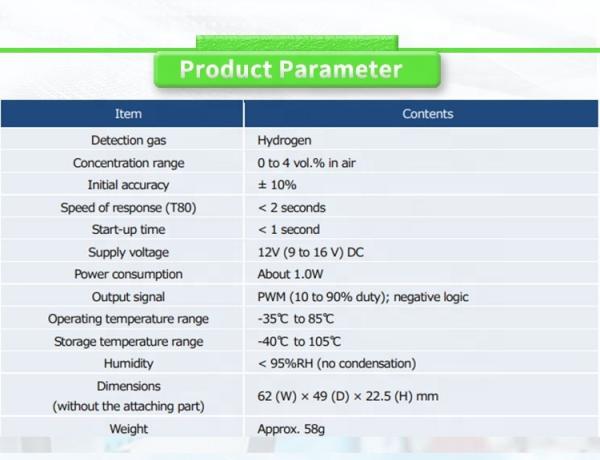 Product Parameter

| Item | Contents |
|---|---|
| Detection gas | Hydrogen |
| Concentration range | 0 to 4 vol.% in air |
| Initial accuracy | ± 10% |
| Speed of response (T80) | < 2 seconds |
| Start-up time | < 1 second |
| Supply voltage | 12V (9 to 16 V) DC |
| Power consumption | About 1.0W |
| Output signal | PWM (10 to 90% duty); negative logic |
| Operating temperature range | -35℃ to 85℃ |
| Storage temperature range | -40℃ to 105℃ |
| Humidity | < 95%RH (no condensation) |
| Dimensions (without the attaching part) | 62 (W) × 49 (D) × 22.5 (H) mm |
| Weight | Approx. 58g |